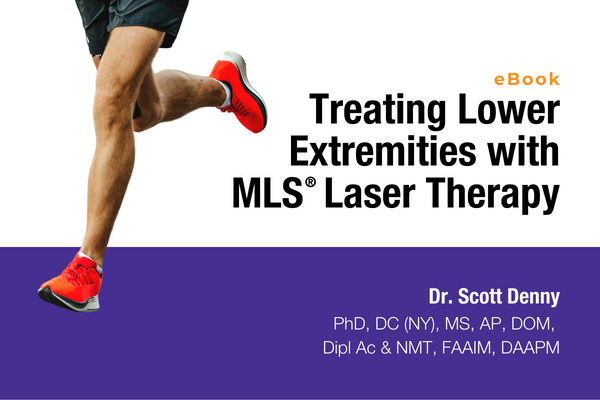 eBook

Treating Lower Extremities with MLS® Laser Therapy

Dr. Scott Denny

PhD, DC (NY), MS, AP, DOM, Dipl Ac & NMT, FAAIM, DAAPM